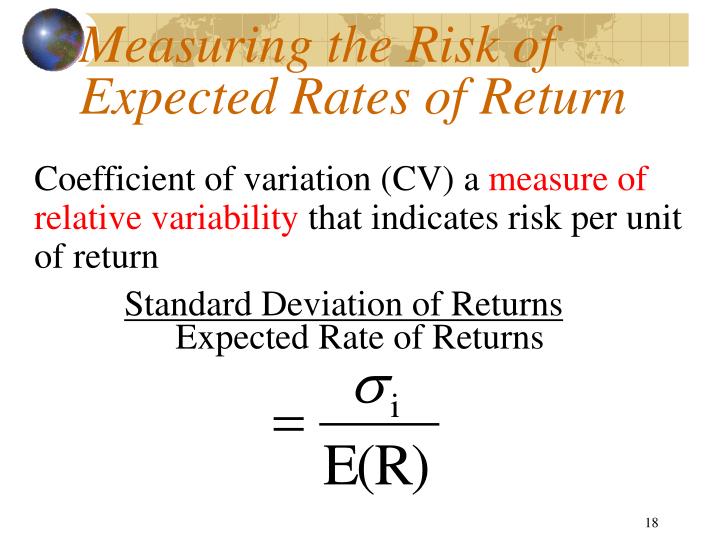 Measuring the Risk of Expected Rates of Return

Coefficient of variation (CV) a measure of relative variability that indicates risk per unit of return

$\frac{\text{Standard Deviation of Returns}}{\text{Expected Rate of Returns}}$

$= \frac{\sigma_i}{E(R)}$

18